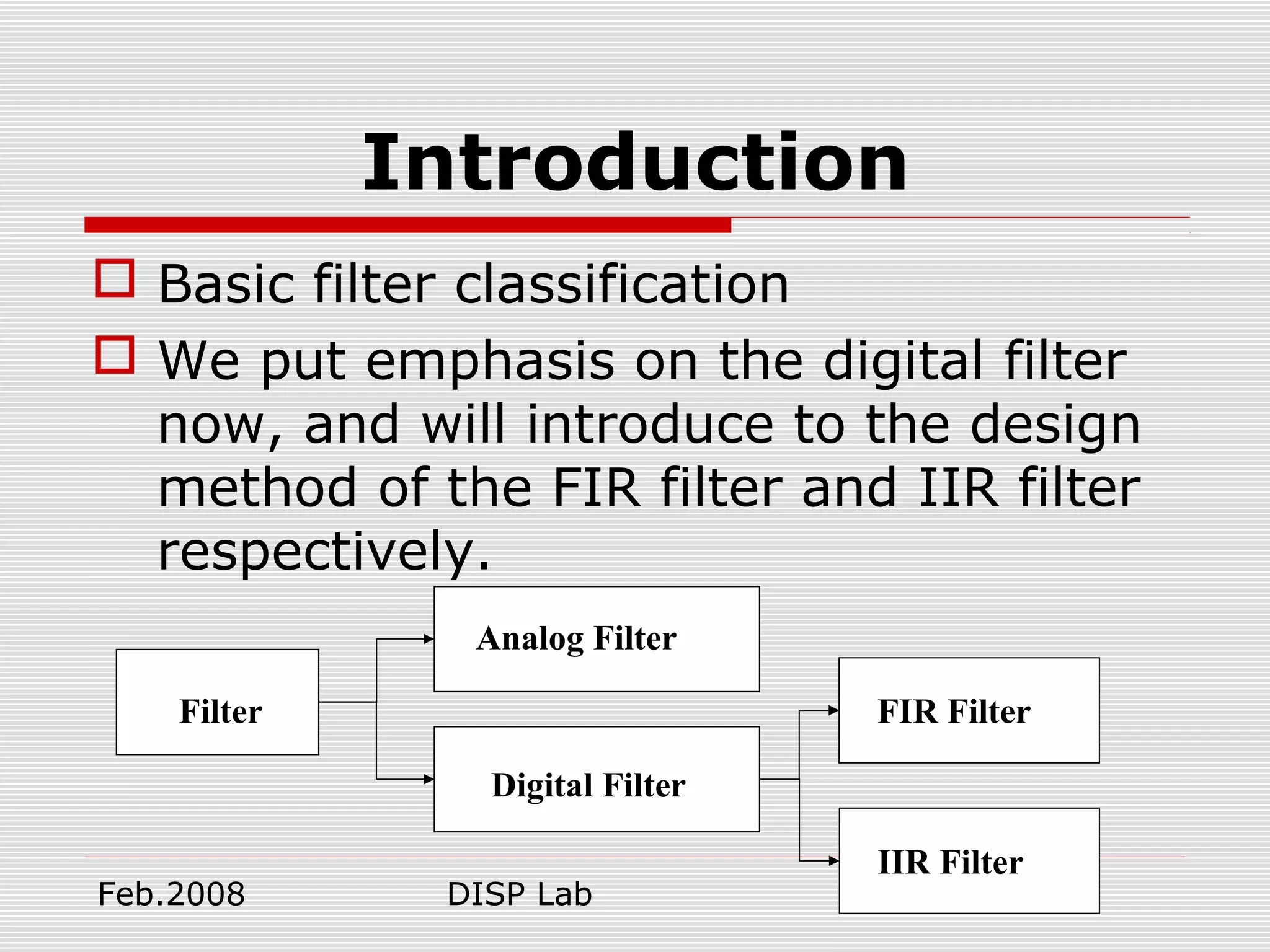 Introduction

Basic filter classification

We put emphasis on the digital filter now, and will introduce to the design method of the FIR filter and IIR filter respectively.

Filter

Analog Filter

Digital Filter

FIR Filter

IIR Filter

Feb.2008

DISP Lab